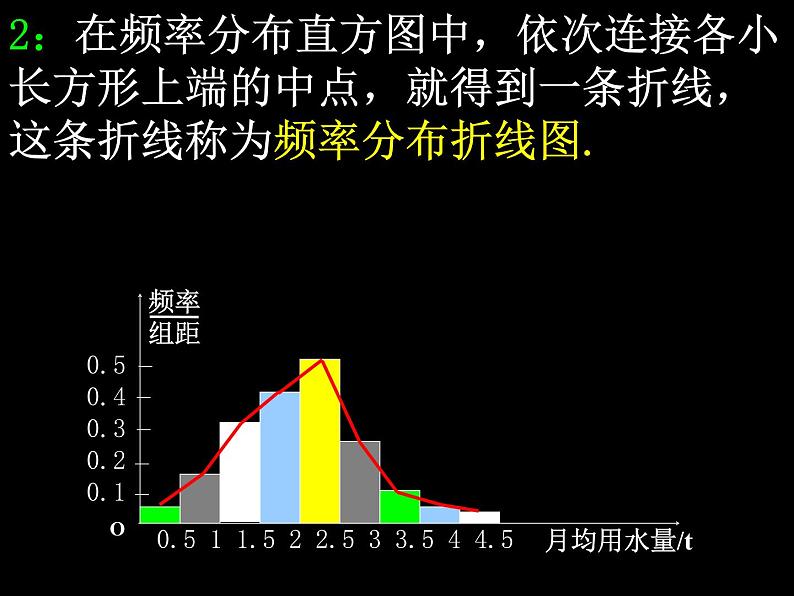 2：在频率分布直方图中，依次连接各小长方形上端的中点，就得到一条折线，这条折线称为频率分布折线图.

$\frac{频率}{组距}$

0.5
0.4
0.3
0.2
0.1
O

0.5 1 1.5 2 2.5 3 3.5 4 4.5 月均用水量/t